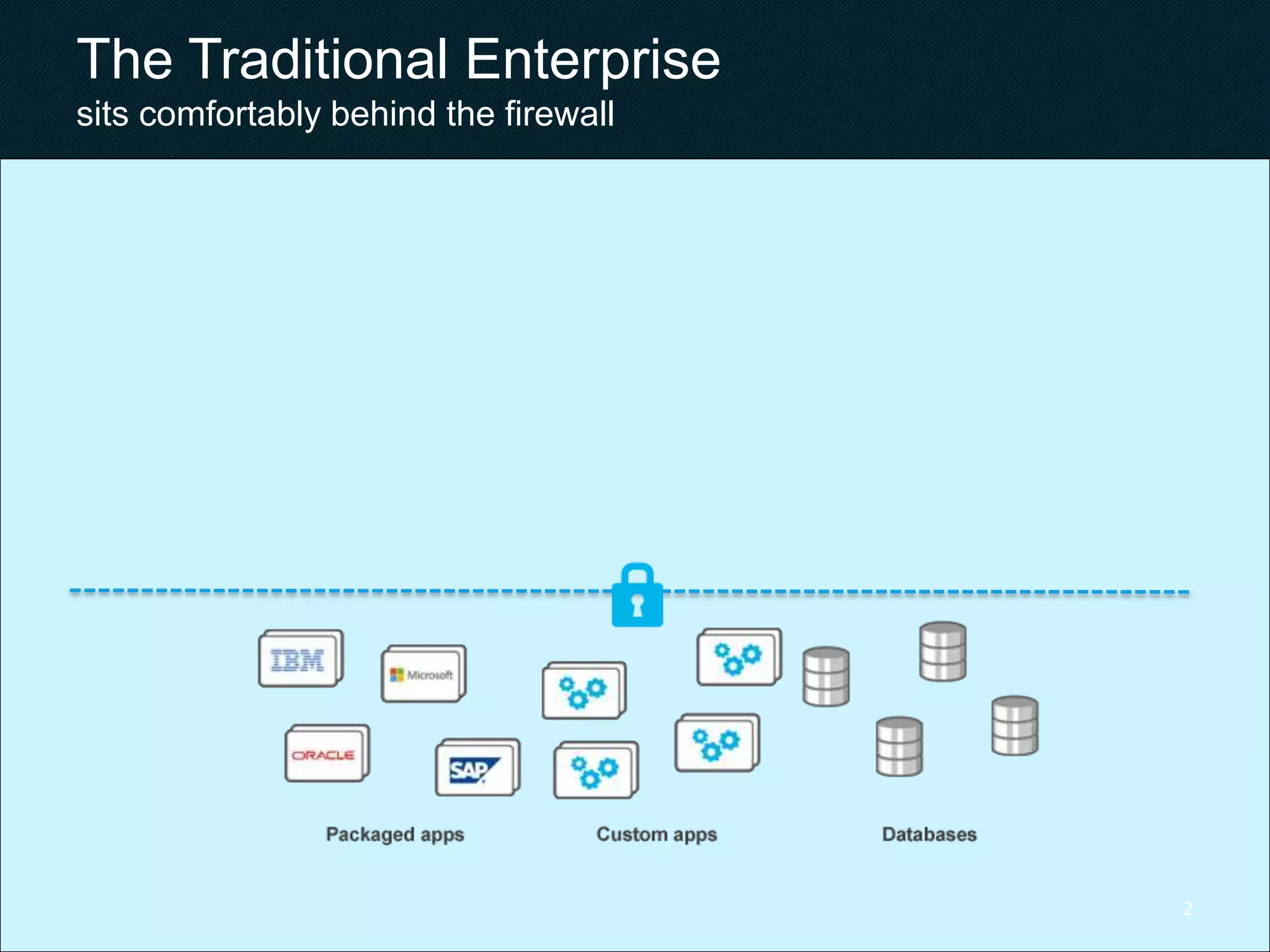 The Traditional Enterprise
sits comfortably behind the firewall

IBM

Microsoft

ORACLE

SAP

Packaged apps

Custom apps

Databases

2